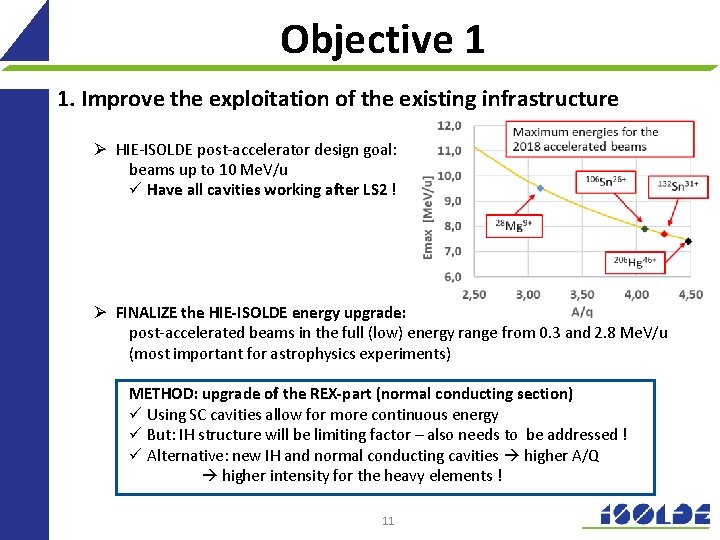 Objective 1

1. Improve the exploitation of the existing infrastructure

➢ HIE-ISOLDE post-accelerator design goal: beams up to 10 MeV/u
✓ Have all cavities working after LS2 !

Maximum energies for the 2018 accelerated beams

$^{106}Sn^{26+}$

$^{132}Sn^{31+}$

$^{28}Mg^{9+}$

$^{206}Hg^{46+}$

Emax [MeV/u]

12,0
11,0
10,0
9,0
8,0
7,0
6,0

2,50 3,00 3,50 4,00 4,50
A/q

➢ FINALIZE the HIE-ISOLDE energy upgrade:
post-accelerated beams in the full (low) energy range from 0.3 and 2.8 MeV/u (most important for astrophysics experiments)

METHOD: upgrade of the REX-part (normal conducting section)
✓ Using SC cavities allow for more continuous energy
✓ But: IH structure will be limiting factor – also needs to be addressed !
✓ Alternative: new IH and normal conducting cavities → higher A/Q
→ higher intensity for the heavy elements !

11

ISOLDE